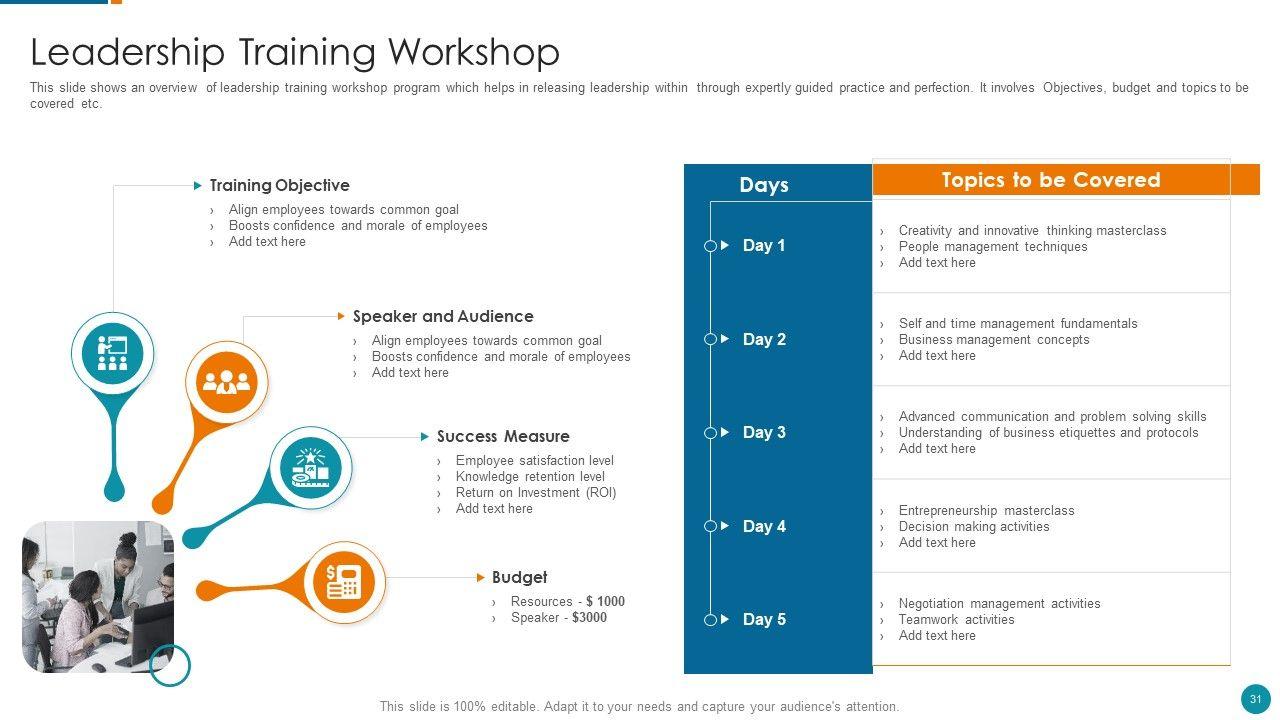 Leadership Training Workshop

This slide shows an overview of leadership training workshop program which helps in releasing leadership within through expertly guided practice and perfection. It involves Objectives, budget and topics to be covered etc.

Training Objective
› Align employees towards common goal
› Boosts confidence and morale of employees
› Add text here

Speaker and Audience
› Align employees towards common goal
› Boosts confidence and morale of employees
› Add text here

Success Measure
› Employee satisfaction level
› Knowledge retention level
› Return on Investment (ROI)
› Add text here

Budget
› Resources - $ 1000
› Speaker - $3000

| Days | Topics to be Covered |
|---|---|
| Day 1 | › Creativity and innovative thinking masterclass › People management techniques › Add text here |
| Day 2 | › Self and time management fundamentals › Business management concepts › Add text here |
| Day 3 | › Advanced communication and problem solving skills › Understanding of business etiquettes and protocols › Add text here |
| Day 4 | › Entrepreneurship masterclass › Decision making activities › Add text here |
| Day 5 | › Negotiation management activities › Teamwork activities › Add text here |

This slide is 100% editable. Adapt it to your needs and capture your audience's attention.

31